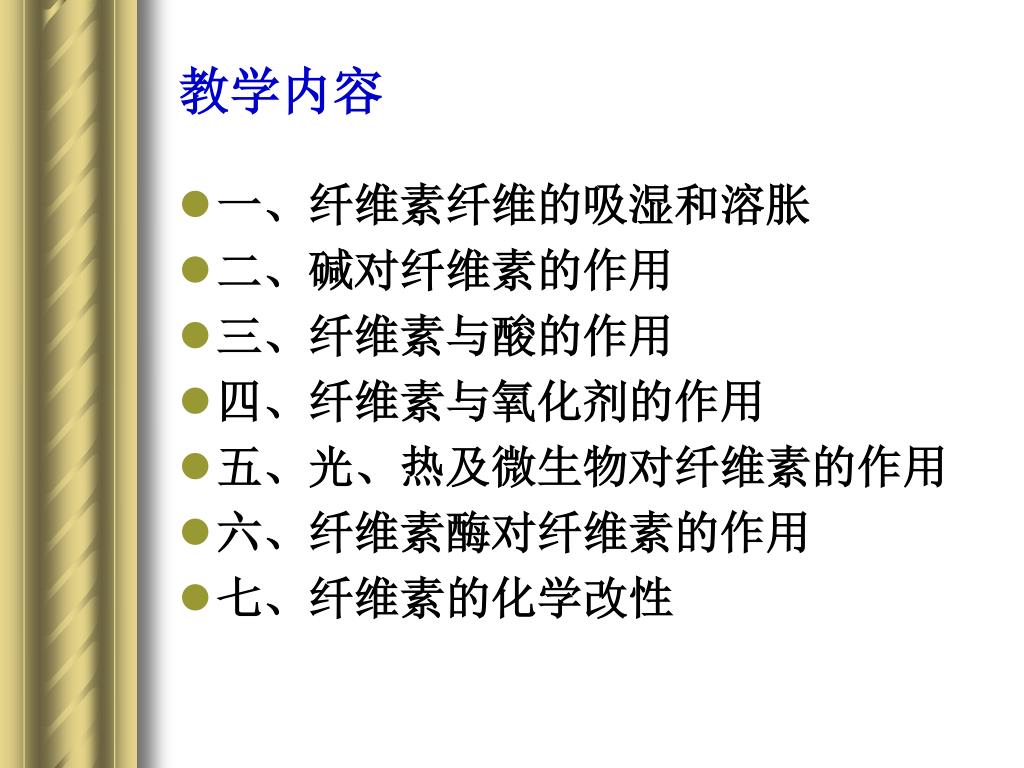 教学内容

一、纤维素纤维的吸湿和溶胀
二、碱对纤维素的作用
三、纤维素与酸的作用
四、纤维素与氧化剂的作用
五、光、热及微生物对纤维素的作用
六、纤维素酶对纤维素的作用
七、纤维素的化学改性